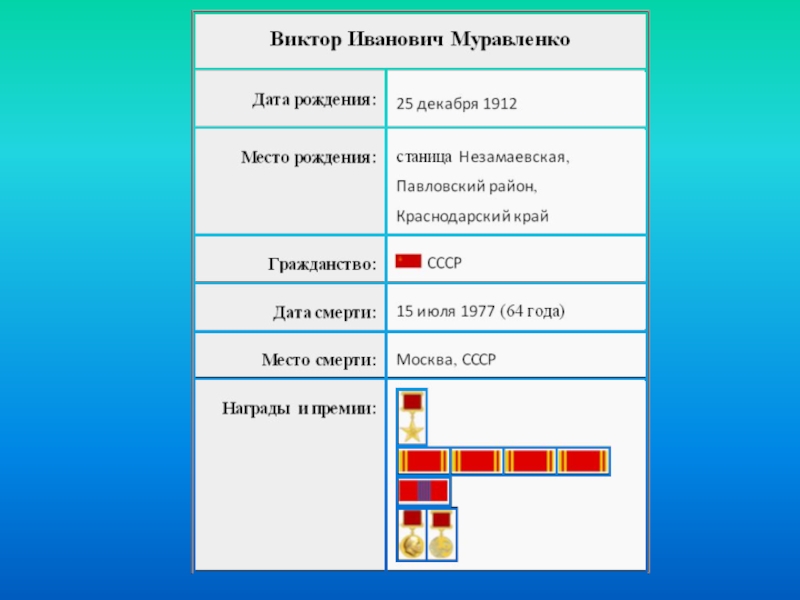 | Виктор Иванович Муравленко | |
|---|---|
| Дата рождения: | 25 декабря 1912 |
| Место рождения: | станица Незамаевская, Павловский район, Краснодарский край |
| Гражданство: | СССР |
| Дата смерти: | 15 июля 1977 (64 года) |
| Место смерти: | Москва, СССР |
| Награды и премии: | |